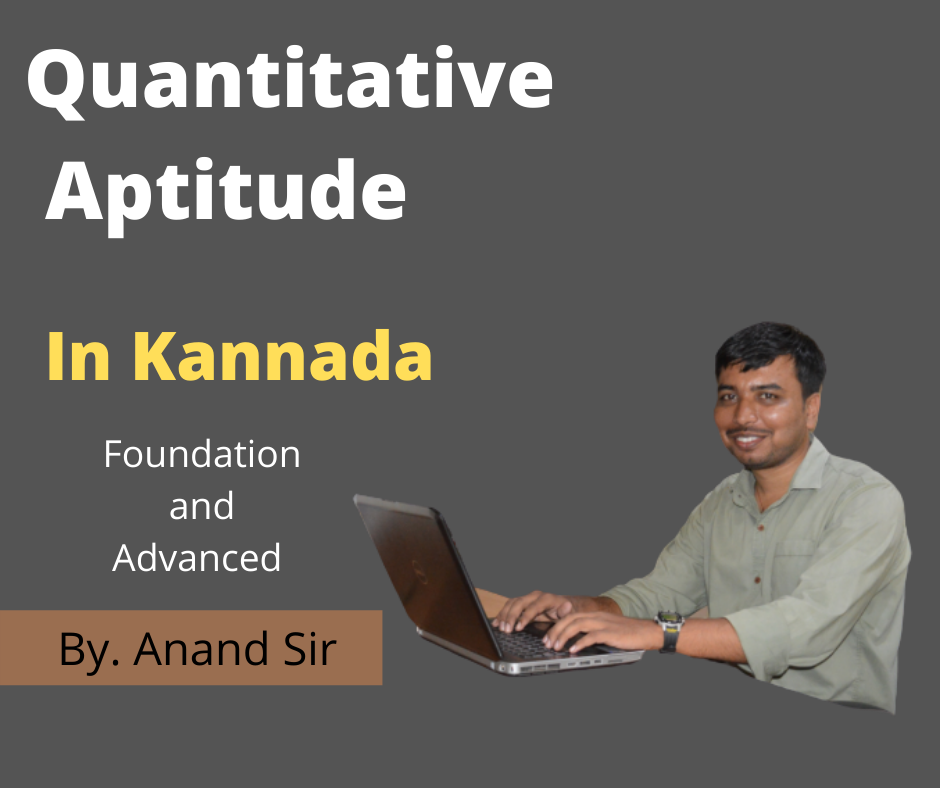 Quantitative Aptitude

In Kannada

Foundation and Advanced

By. Anand Sir